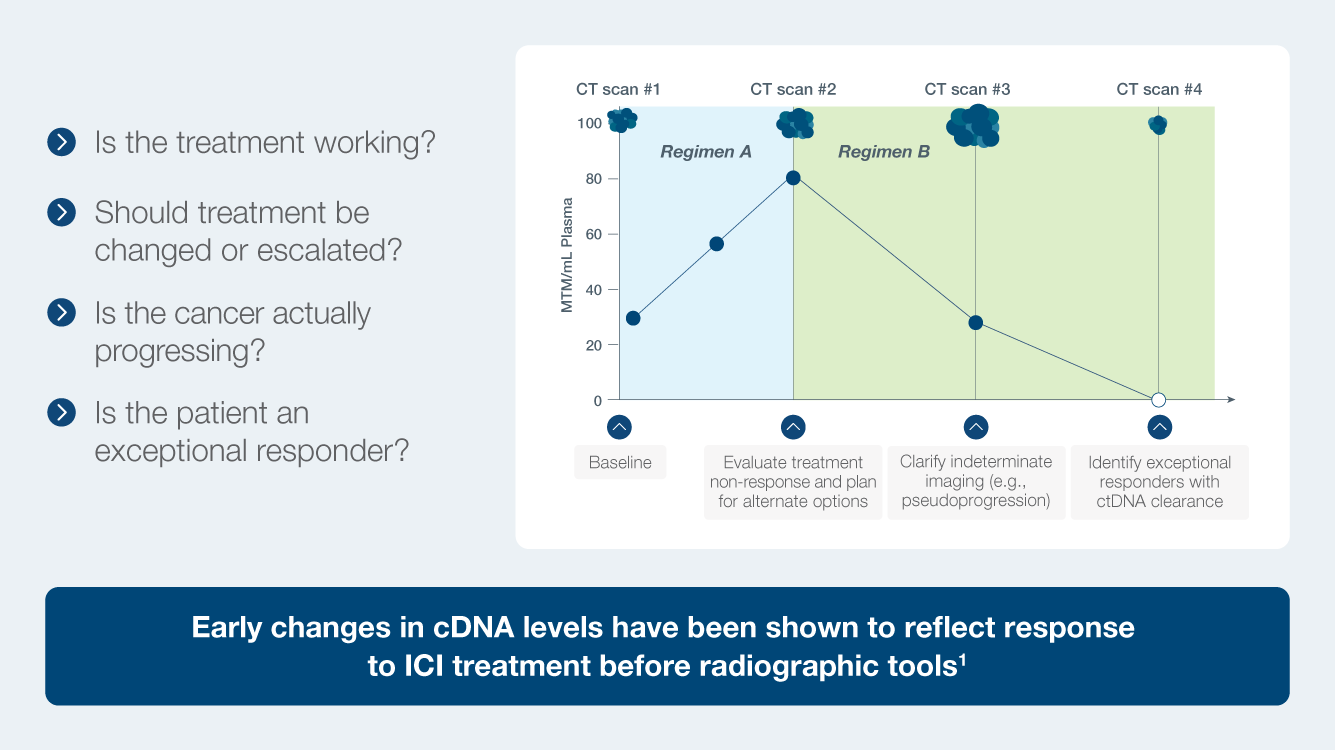 Is the treatment working?

Should treatment be changed or escalated?

Is the cancer actually progressing?

Is the patient an exceptional responder?

CT scan #1
CT scan #2
CT scan #3
CT scan #4

Regimen A
Regimen B

MTM/mL Plasma

100
80
60
40
20
0

Baseline

Evaluate treatment non-response and plan for alternate options

Clarify indeterminate imaging (e.g., pseudoprogression)

Identify exceptional responders with ctDNA clearance

Early changes in cDNA levels have been shown to reflect response to ICI treatment before radiographic tools$^1$